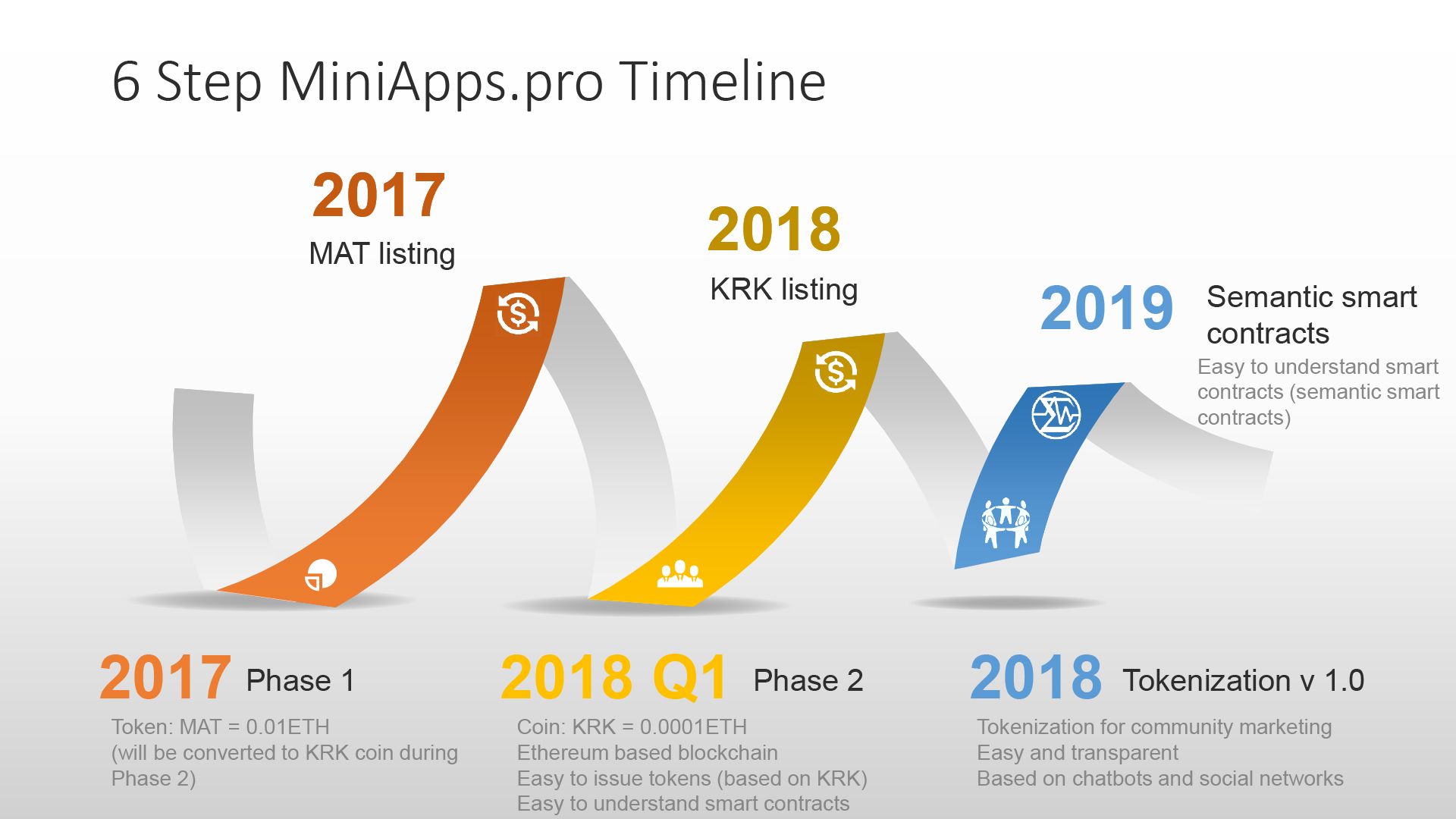 6 Step MiniApps.pro Timeline

2017
MAT listing

2018
KRK listing

2019 Semantic smart contracts
Easy to understand smart contracts (semantic smart contracts)

2017 Phase 1
Token: MAT = 0.01ETH
(will be converted to KRK coin during Phase 2)

2018 Q1 Phase 2
Coin: KRK = 0.0001ETH
Ethereum based blockchain
Easy to issue tokens (based on KRK)
Easy to understand smart contracts

2018 Tokenization v 1.0
Tokenization for community marketing
Easy and transparent
Based on chatbots and social networks